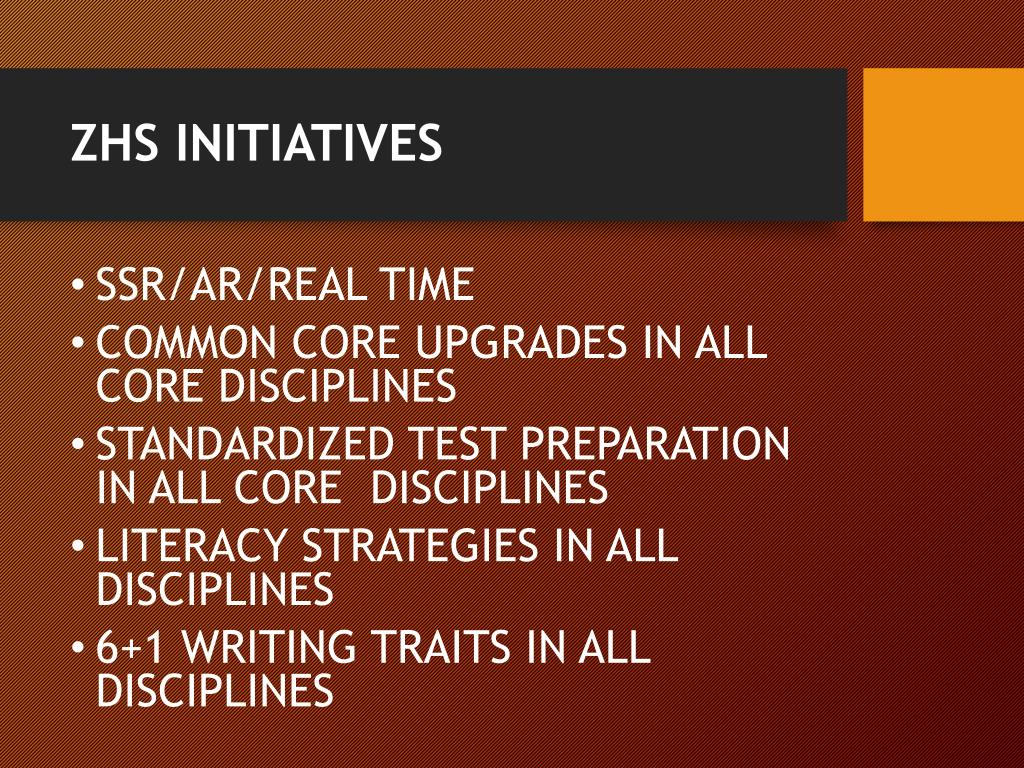 ZHS INITIATIVES

• SSR/AR/REAL TIME
• COMMON CORE UPGRADES IN ALL CORE DISCIPLINES
• STANDARDIZED TEST PREPARATION IN ALL CORE  DISCIPLINES
• LITERACY STRATEGIES IN ALL DISCIPLINES
• 6+1 WRITING TRAITS IN ALL DISCIPLINES